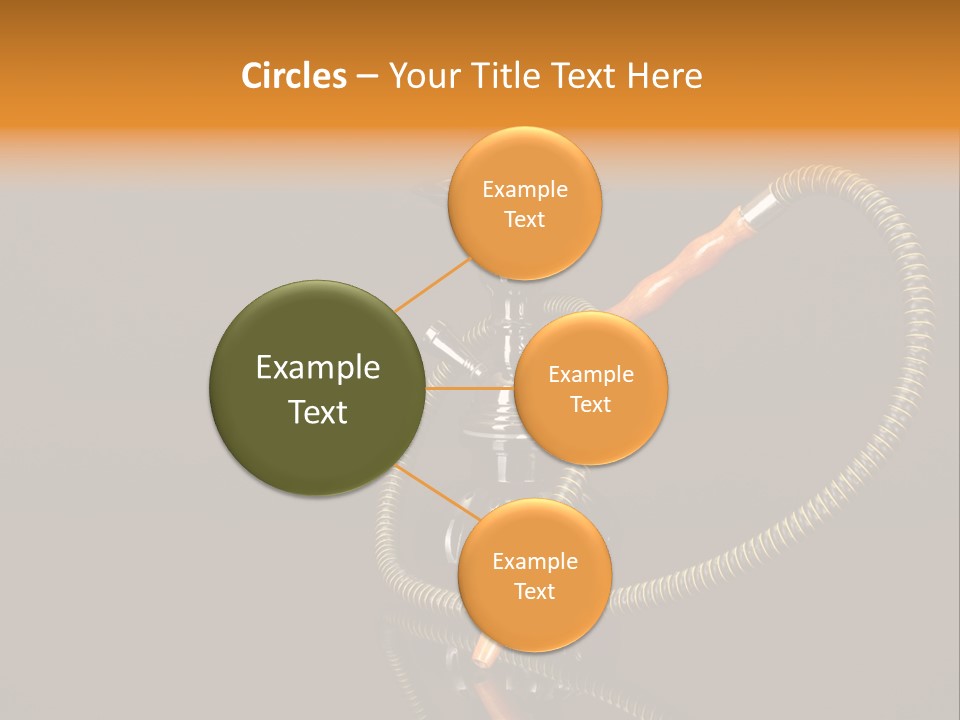 Circles – Your Title Text Here

Example Text

Example Text

Example Text

Example Text